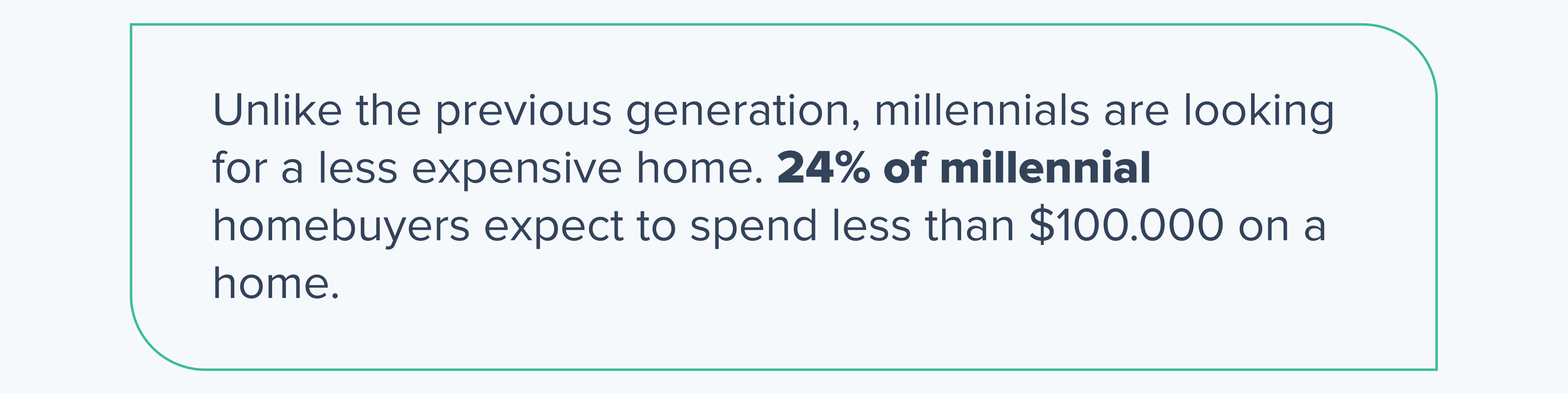 Unlike the previous generation, millennials are looking for a less expensive home. 24% of millennial homebuyers expect to spend less than \$100.000 on a home.